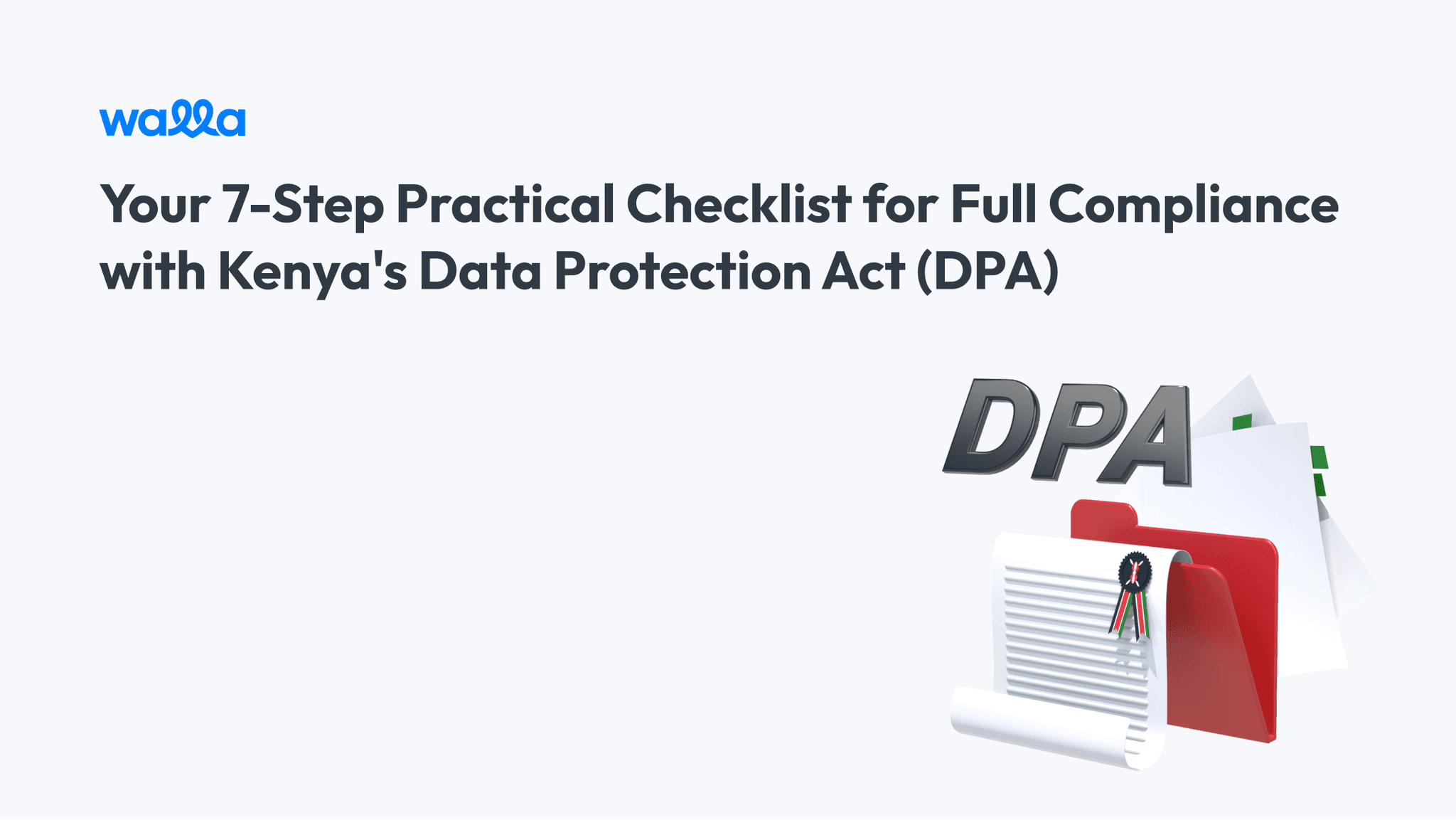 walla

Your 7-Step Practical Checklist for Full Compliance with Kenya's Data Protection Act (DPA)

DPA